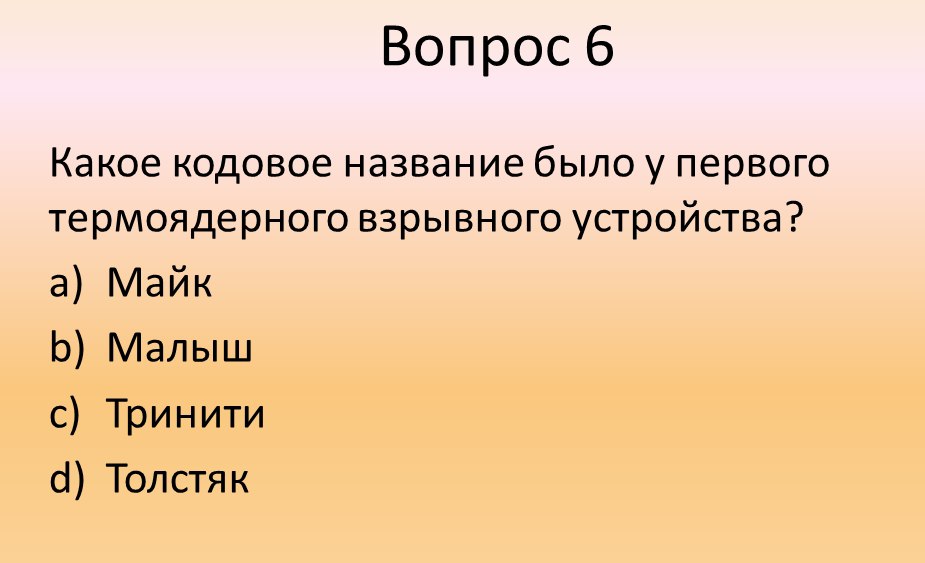 Вопрос 6

Какое кодовое название было у первого термоядерного взрывного устройства?

a) Майк

b) Малыш

c) Тринити

d) Толстяк